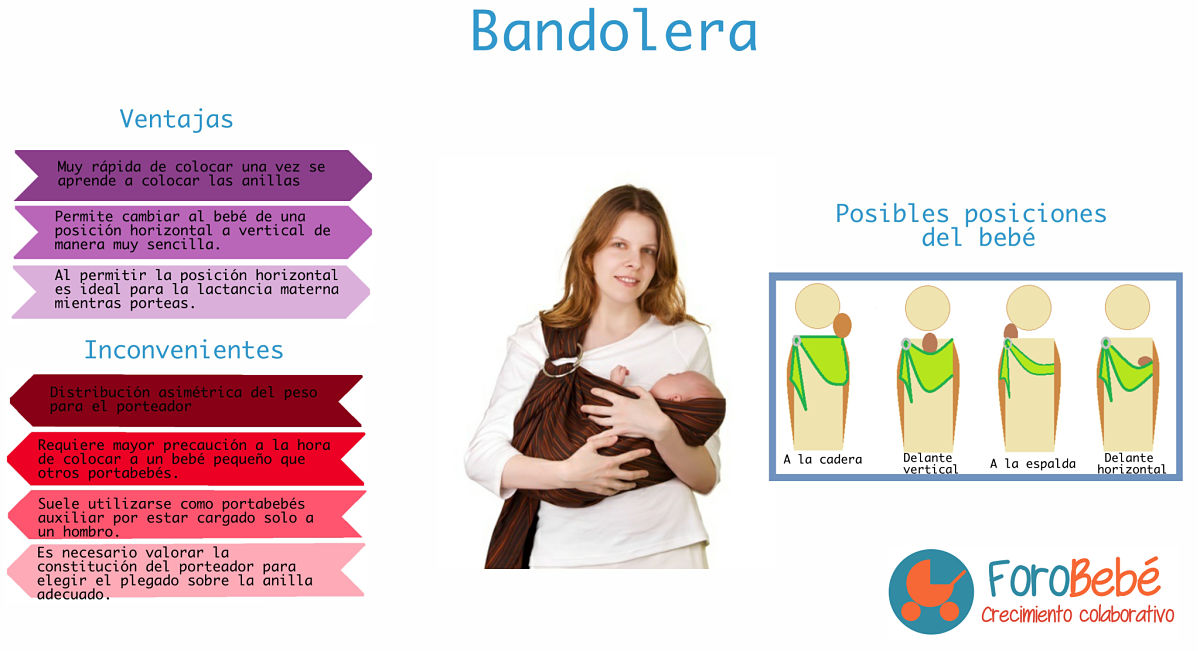 Bandolera

Ventajas

Muy rápida de colocar una vez se aprende a colocar las anillas

Permite cambiar al bebé de una posición horizontal a vertical de manera muy sencilla.

Al permitir la posición horizontal es ideal para la lactancia materna mientras porteas.

Inconvenientes

Distribución asimétrica del peso para el porteador

Requiere mayor precaución a la hora de colocar a un bebé pequeño que otros portabebés.

Suele utilizarse como portabebés auxiliar por estar cargado solo a un hombro.

Es necesario valorar la constitución del porteador para elegir el plegado sobre la anilla adecuado.

Posibles posiciones del bebé

A la cadera

Delante vertical

A la espalda

Delante horizontal

ForoBebé
Crecimiento colaborativo